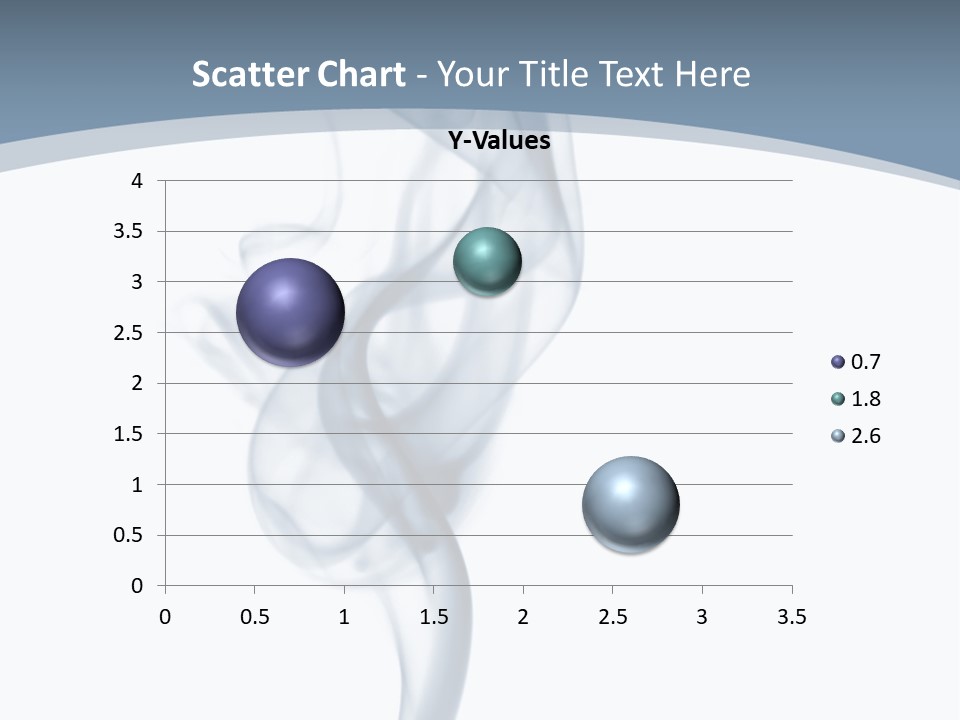 Scatter Chart - Your Title Text Here

Y-Values

4
3.5
3
2.5
2
1.5
1
0.5
0

0 0.5 1 1.5 2 2.5 3 3.5

0.7
1.8
2.6